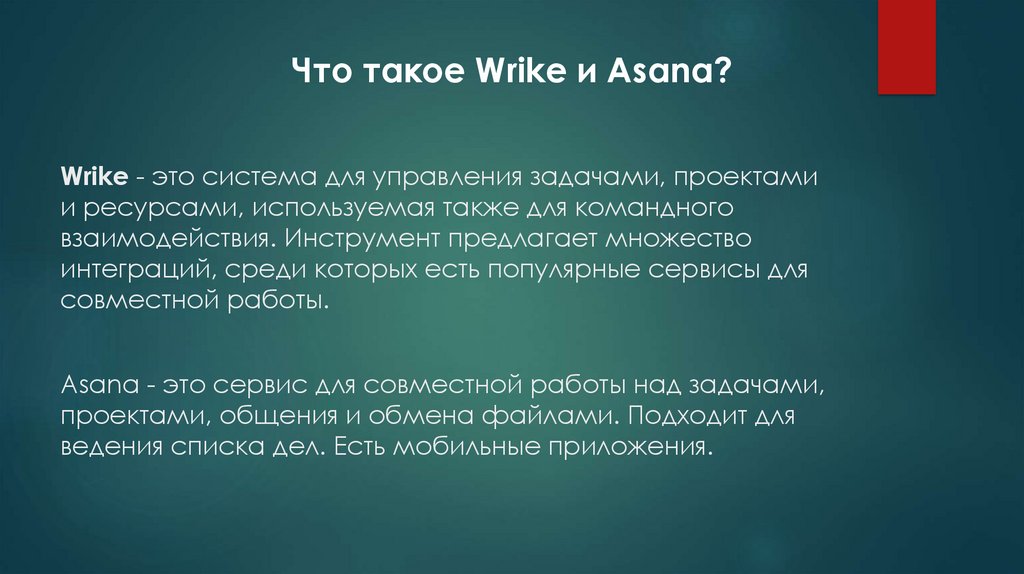 Что такое Wrike и Asana?

Wrike - это система для управления задачами, проектами и ресурсами, используемая также для командного взаимодействия. Инструмент предлагает множество интеграций, среди которых есть популярные сервисы для совместной работы.

Asana - это сервис для совместной работы над задачами, проектами, общения и обмена файлами. Подходит для ведения списка дел. Есть мобильные приложения.